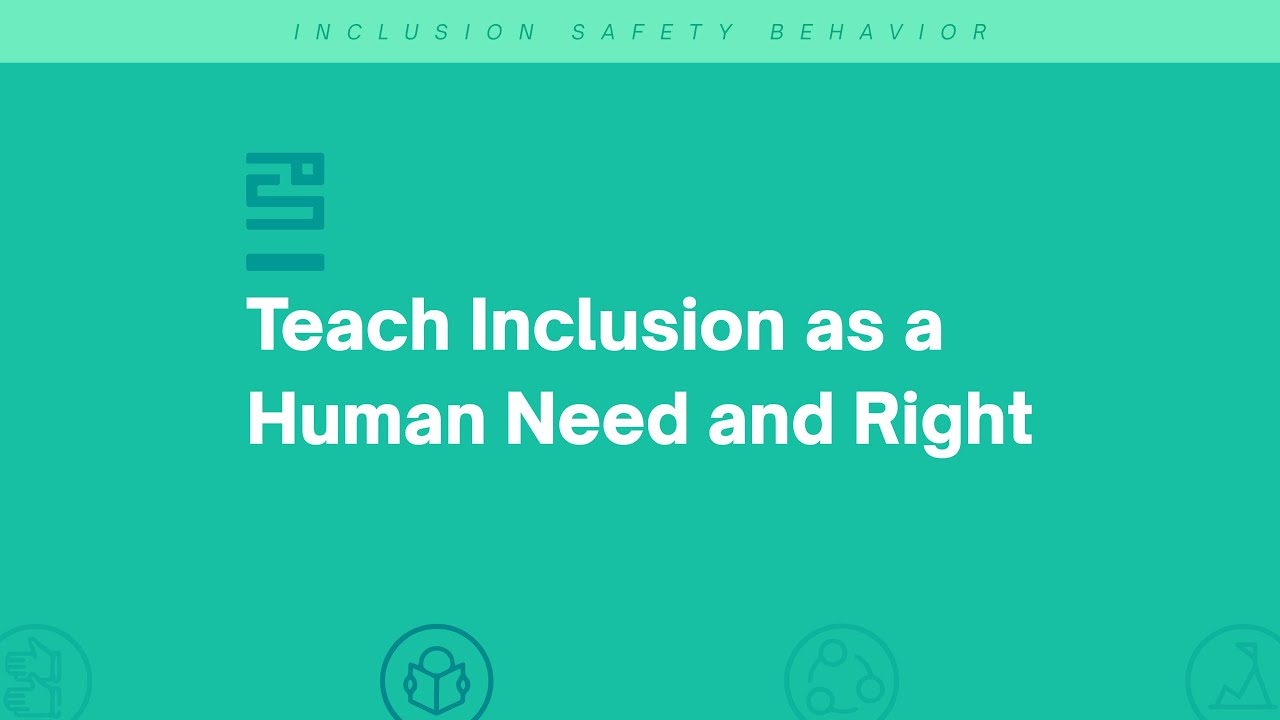 INCLUSION SAFETY BEHAVIOR

Teach Inclusion as a Human Need and Right